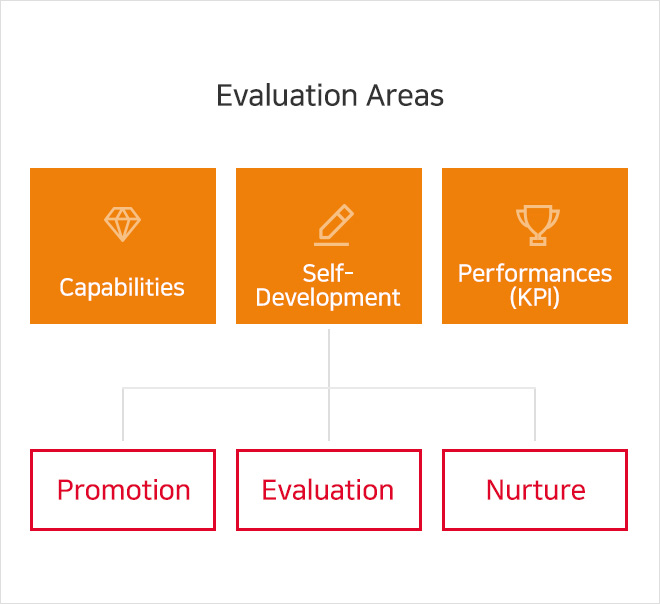 Evaluation Areas

Capabilities

Self-Development

Performances (KPI)

Promotion

Evaluation

Nurture